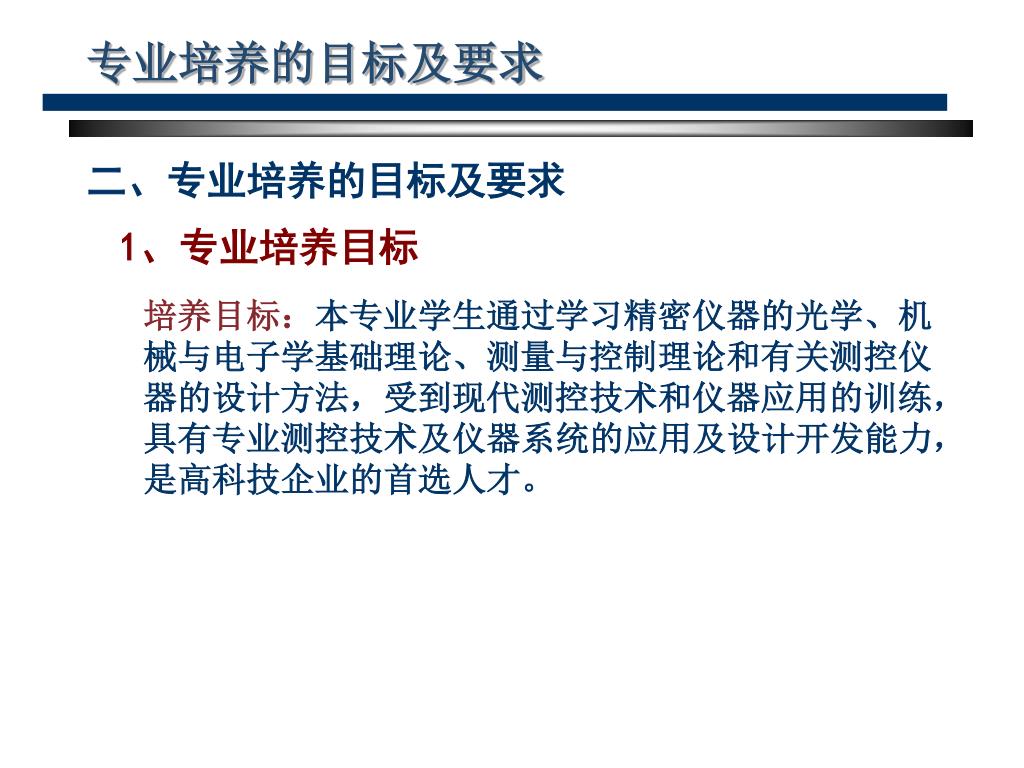 专业培养的目标及要求

二、专业培养的目标及要求

1、专业培养目标

培养目标：本专业学生通过学习精密仪器的光学、机械与电子学基础理论、测量与控制理论和有关测控仪器的设计方法，受到现代测控技术和仪器应用的训练，具有专业测控技术及仪器系统的应用及设计开发能力，是高科技企业的首选人才。